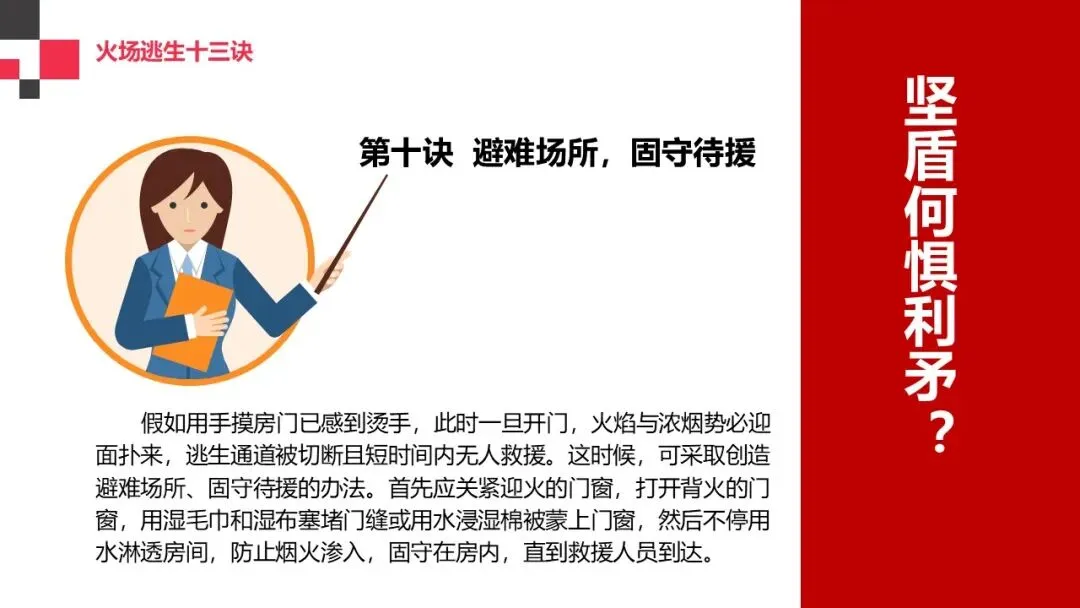 火场逃生十三诀

第十诀 避难场所，固守待援

假如用手摸房门已感到烫手，此时一旦开门，火焰与浓烟势必迎面扑来，逃生通道被切断且短时间内无人救援。这时候，可采取创造避难场所、固守待援的办法。首先应关紧迎火的门窗，打开背火的门窗，用湿毛巾和湿布塞堵门缝或用水浸湿棉被蒙上门窗，然后不停用水淋透房间，防止烟火渗入，固守在房内，直到救援人员到达。

坚盾何惧利矛？